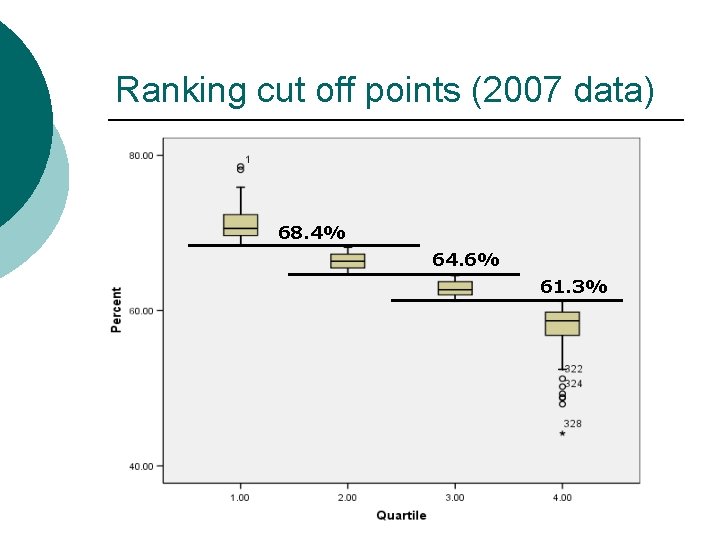 Ranking cut off points (2007 data)

80.00
60.00
40.00
Percent

1
68.4%
64.6%
61.3%
322
324
328

1.00
2.00
3.00
4.00
Quartile